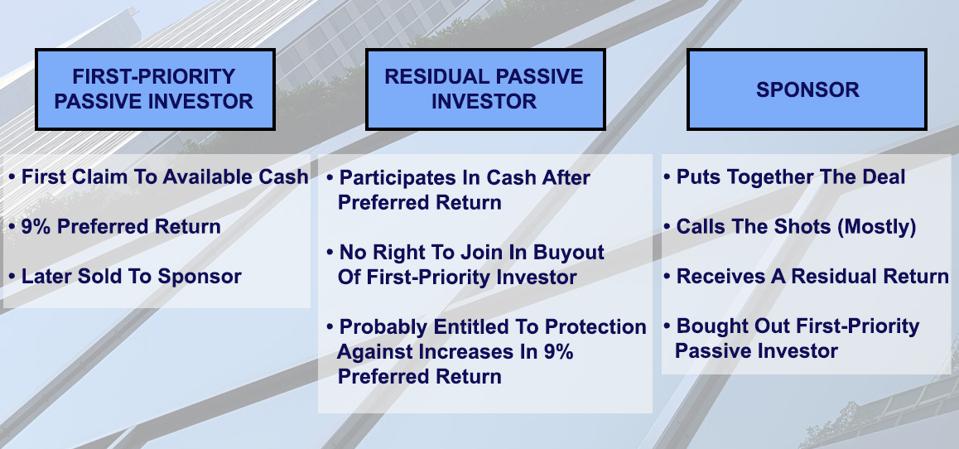 FIRST-PRIORITY PASSIVE INVESTOR

• First Claim To Available Cash

• 9% Preferred Return

• Later Sold To Sponsor

RESIDUAL PASSIVE INVESTOR

• Participates In Cash After Preferred Return

• No Right To Join In Buyout Of First-Priority Investor

• Probably Entitled To Protection Against Increases In 9% Preferred Return

SPONSOR

• Puts Together The Deal

• Calls The Shots (Mostly)

• Receives A Residual Return

• Bought Out First-Priority Passive Investor